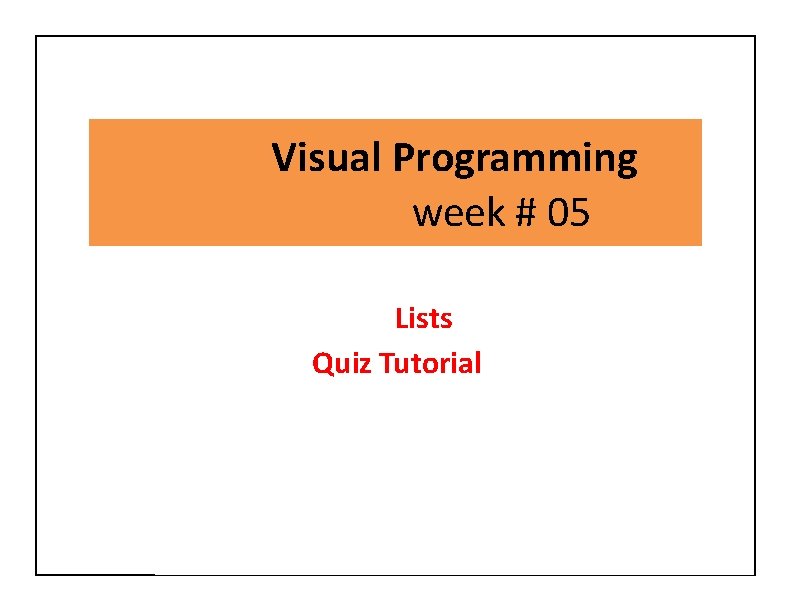 Visual Programming
week # 05

Lists
Quiz Tutorial